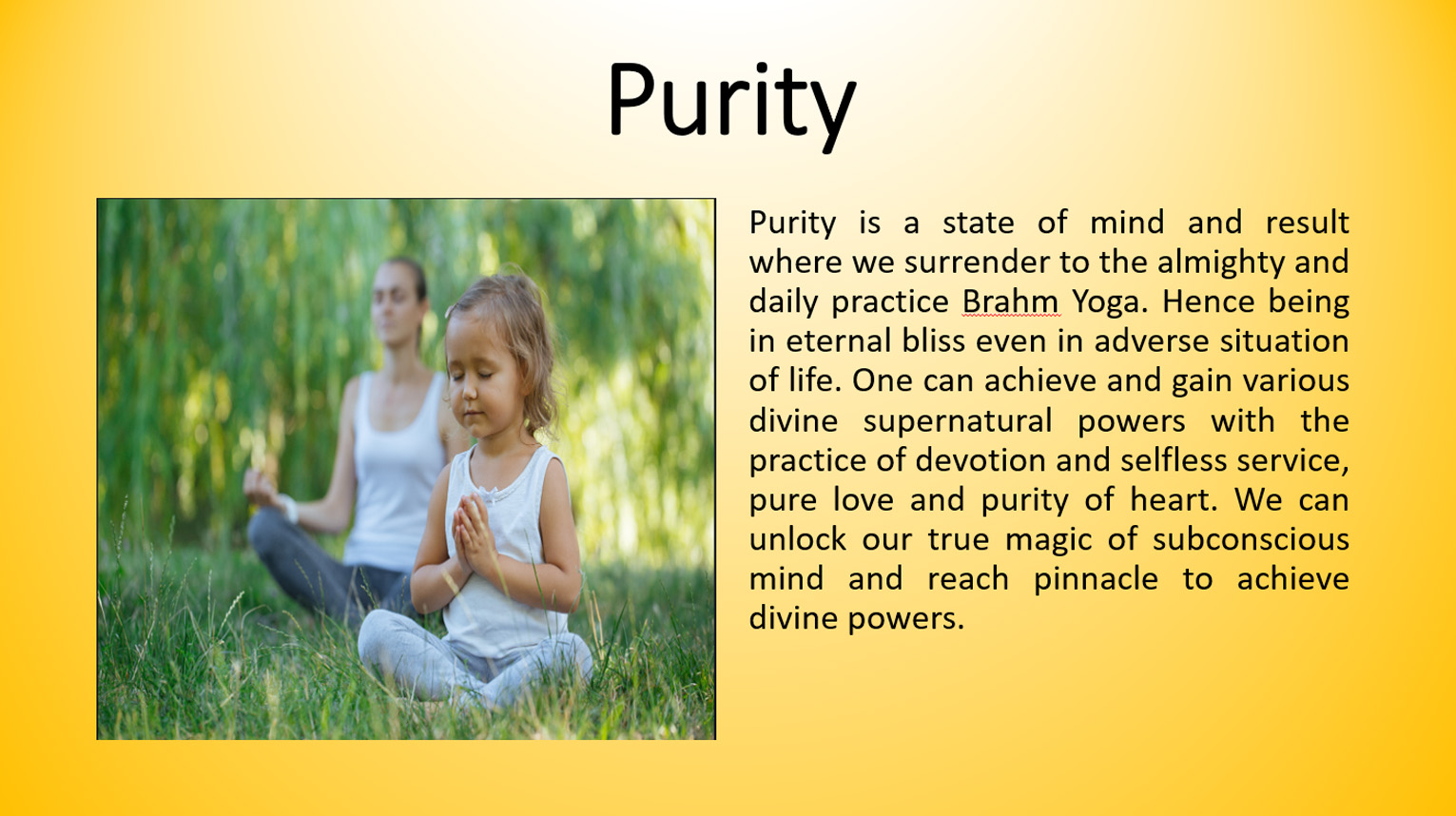 Purity

Purity is a state of mind and result where we surrender to the almighty and daily practice Brahm Yoga. Hence being in eternal bliss even in adverse situation of life. One can achieve and gain various divine supernatural powers with the practice of devotion and selfless service, pure love and purity of heart. We can unlock our true magic of subconscious mind and reach pinnacle to achieve divine powers.